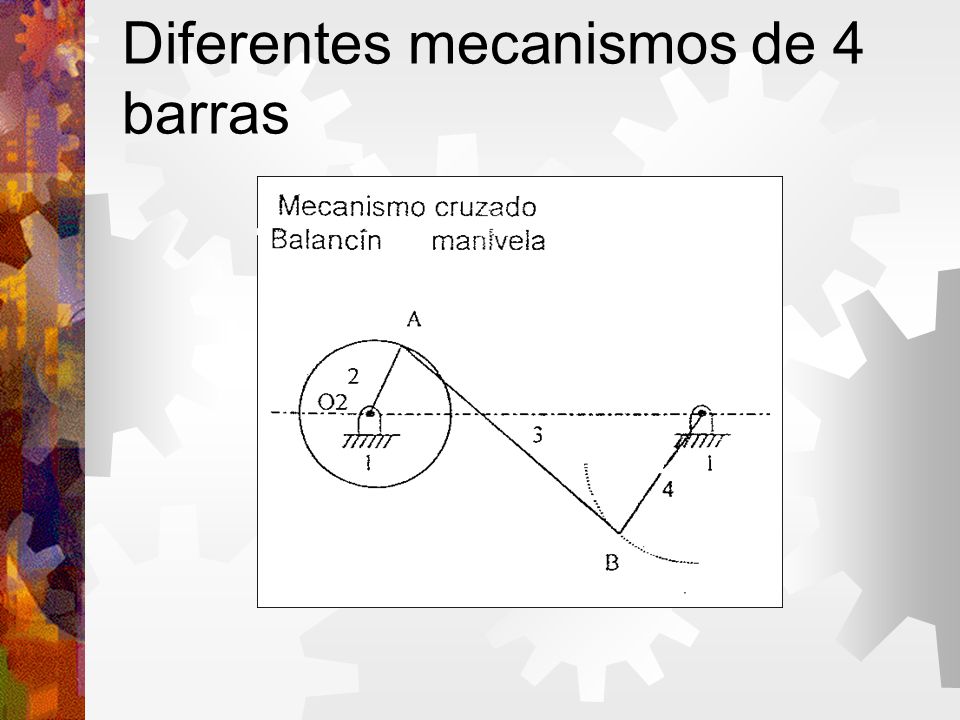 Diferentes mecanismos de 4 barras

Mecanismo cruzado
Balancín manivela

A
2
O2
1
3
1
4
B